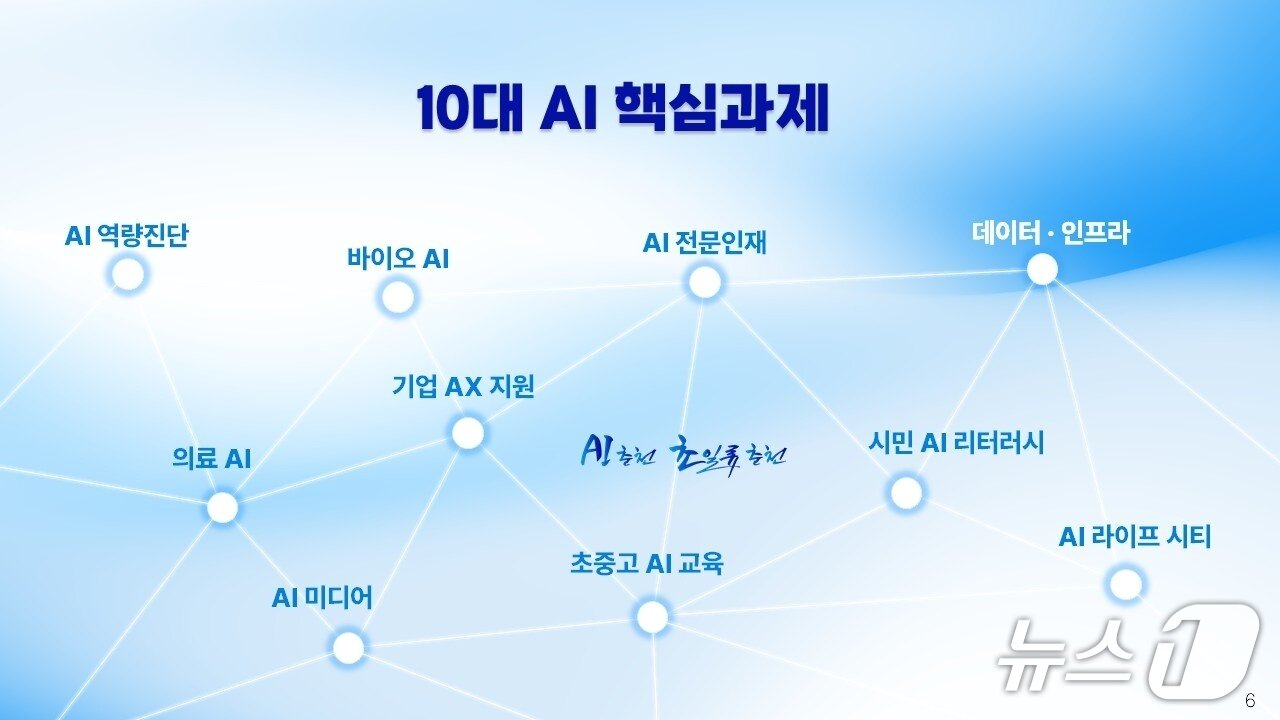 10대 AI 핵심과제

AI 역량진단

바이오 AI

AI 전문인재

데이터 · 인프라

기업 AX 지원

의료 AI

AI 춘천 초일류 춘천

시민 AI 리터러시

AI 라이프 시티

초중고 AI 교육

AI 미디어

뉴스1

6